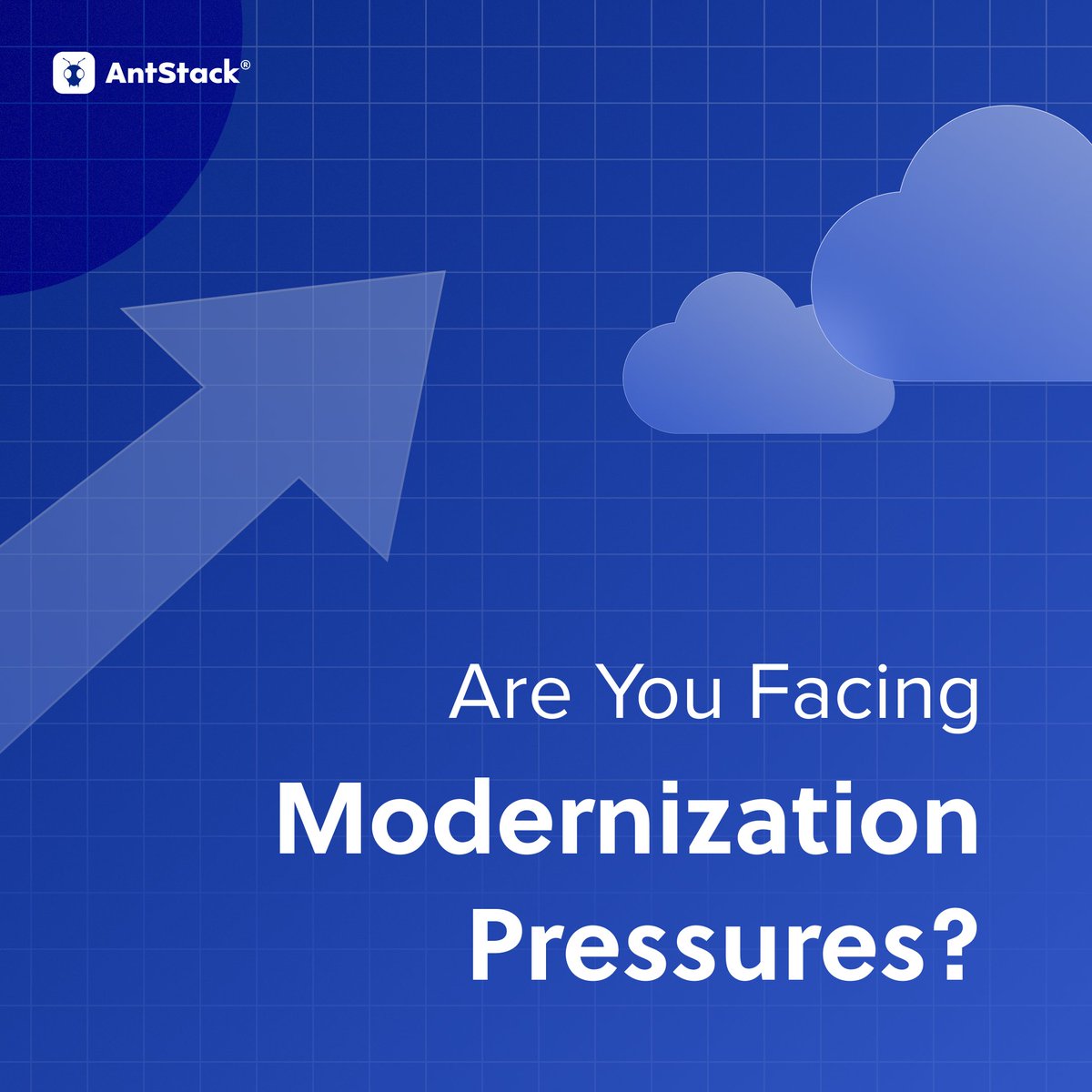 AntStack®

Are You Facing
Modernization
Pressures?